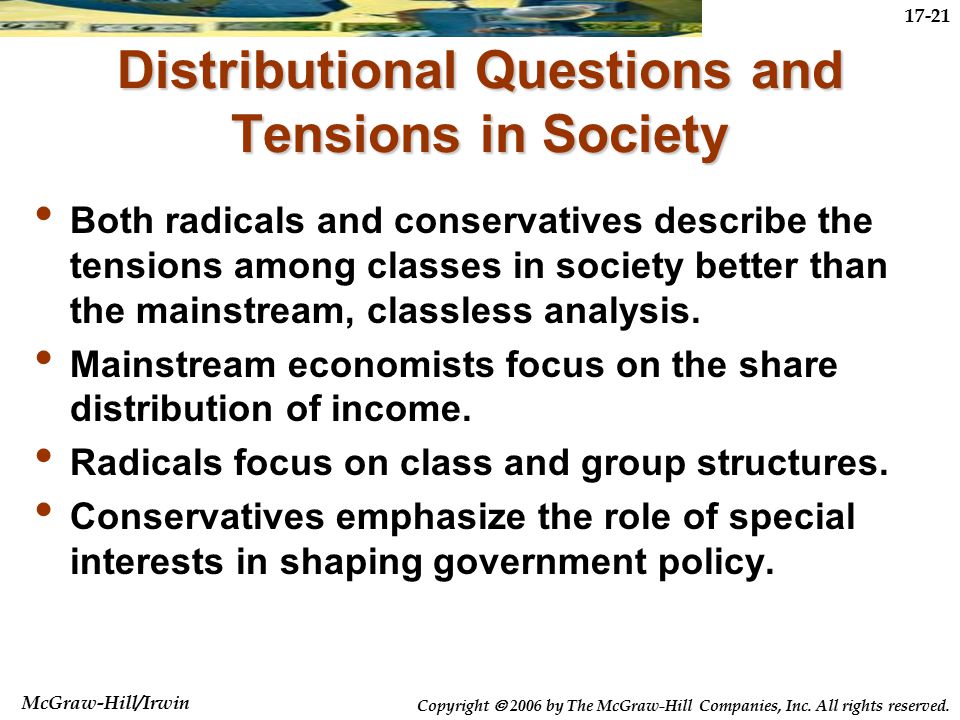 17-21

Distributional Questions and Tensions in Society

• Both radicals and conservatives describe the tensions among classes in society better than the mainstream, classless analysis.

• Mainstream economists focus on the share distribution of income.

• Radicals focus on class and group structures.

• Conservatives emphasize the role of special interests in shaping government policy.

McGraw-Hill/Irwin

Copyright © 2006 by The McGraw-Hill Companies, Inc. All rights reserved.